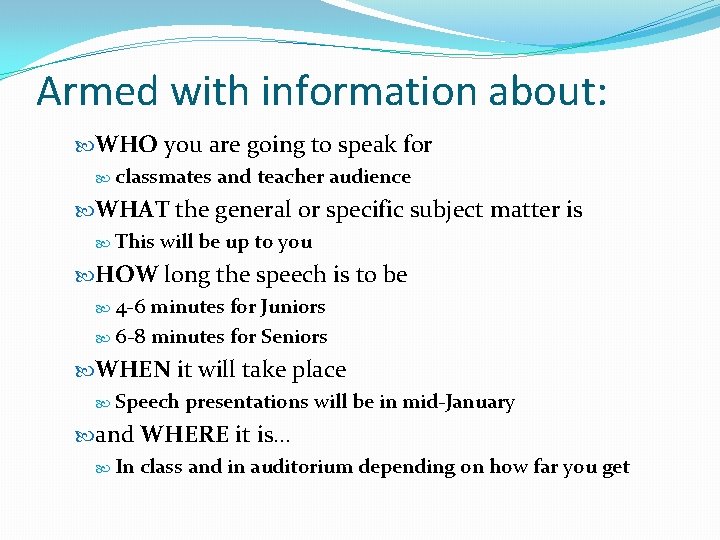 Armed with information about:

WHO you are going to speak for
classmates and teacher audience
WHAT the general or specific subject matter is
This will be up to you
HOW long the speech is to be
4-6 minutes for Juniors
6-8 minutes for Seniors
WHEN it will take place
Speech presentations will be in mid-January
and WHERE it is…
In class and in auditorium depending on how far you get